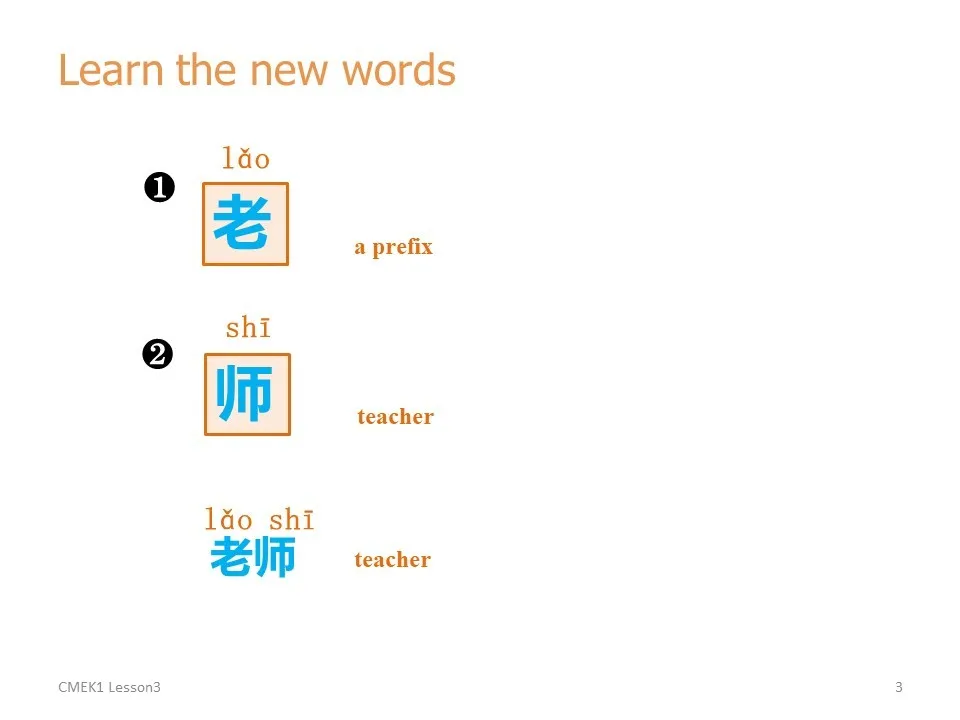 Learn the new words

❶ lǎo
老
a prefix

❷ shī
师
teacher

lǎo shī
老师
teacher

CMEK1 Lesson3

3